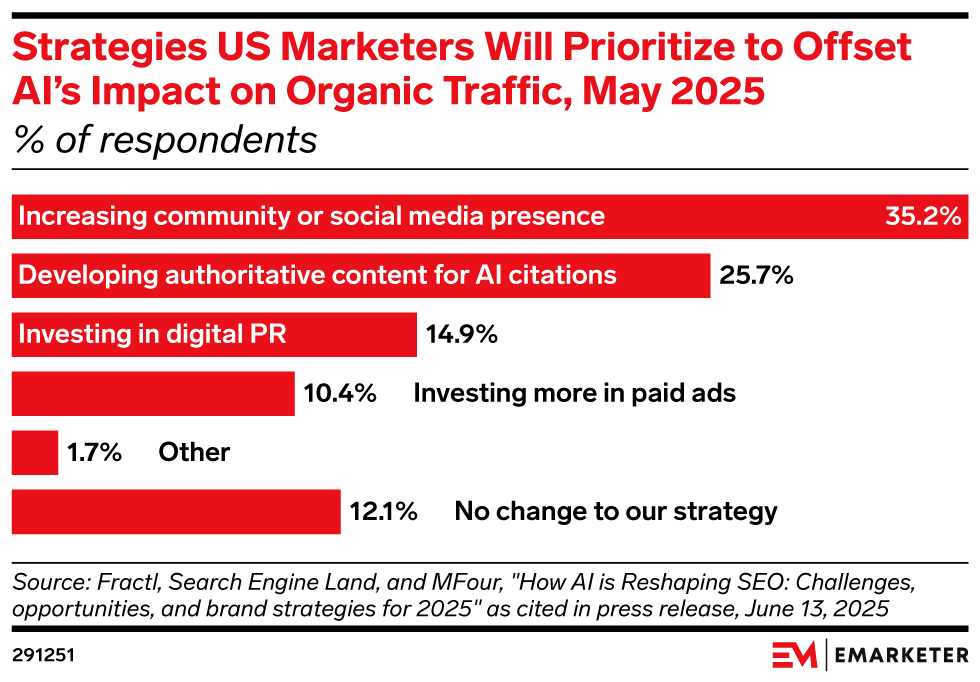 Strategies US Marketers Will Prioritize to Offset AI's Impact on Organic Traffic, May 2025
% of respondents

Increasing community or social media presence 35.2%

Developing authoritative content for AI citations 25.7%

Investing in digital PR 14.9%

10.4% Investing more in paid ads

1.7% Other

12.1% No change to our strategy

Source: Fractl, Search Engine Land, and MFour, "How AI is Reshaping SEO: Challenges, opportunities, and brand strategies for 2025" as cited in press release, June 13, 2025

291251

EM | EMARKETER